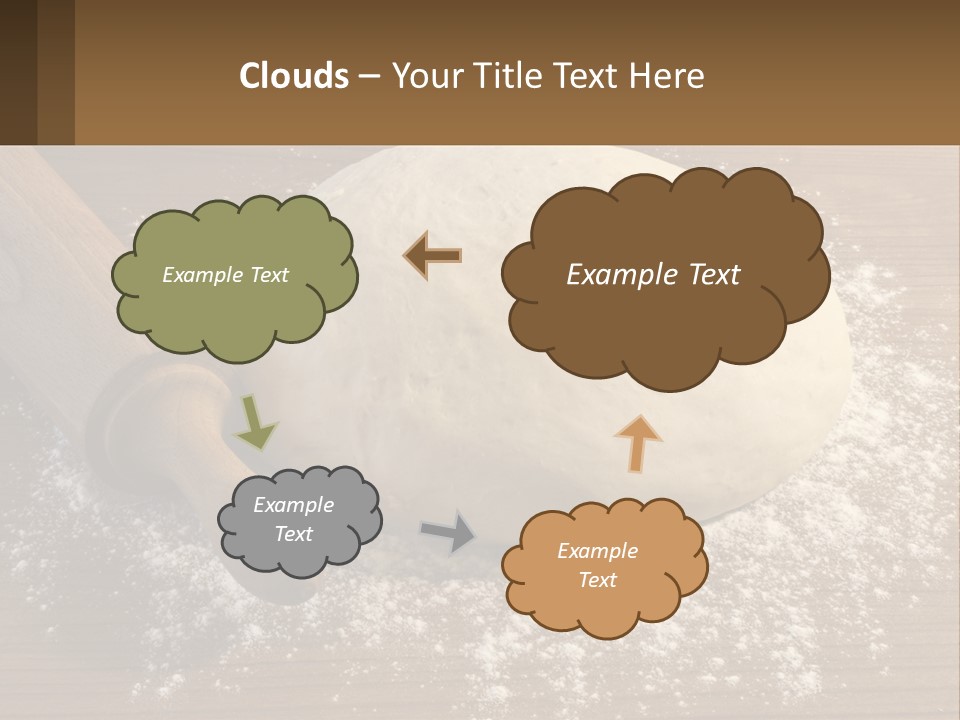 Clouds – Your Title Text Here

Example Text

Example Text

Example Text

Example Text